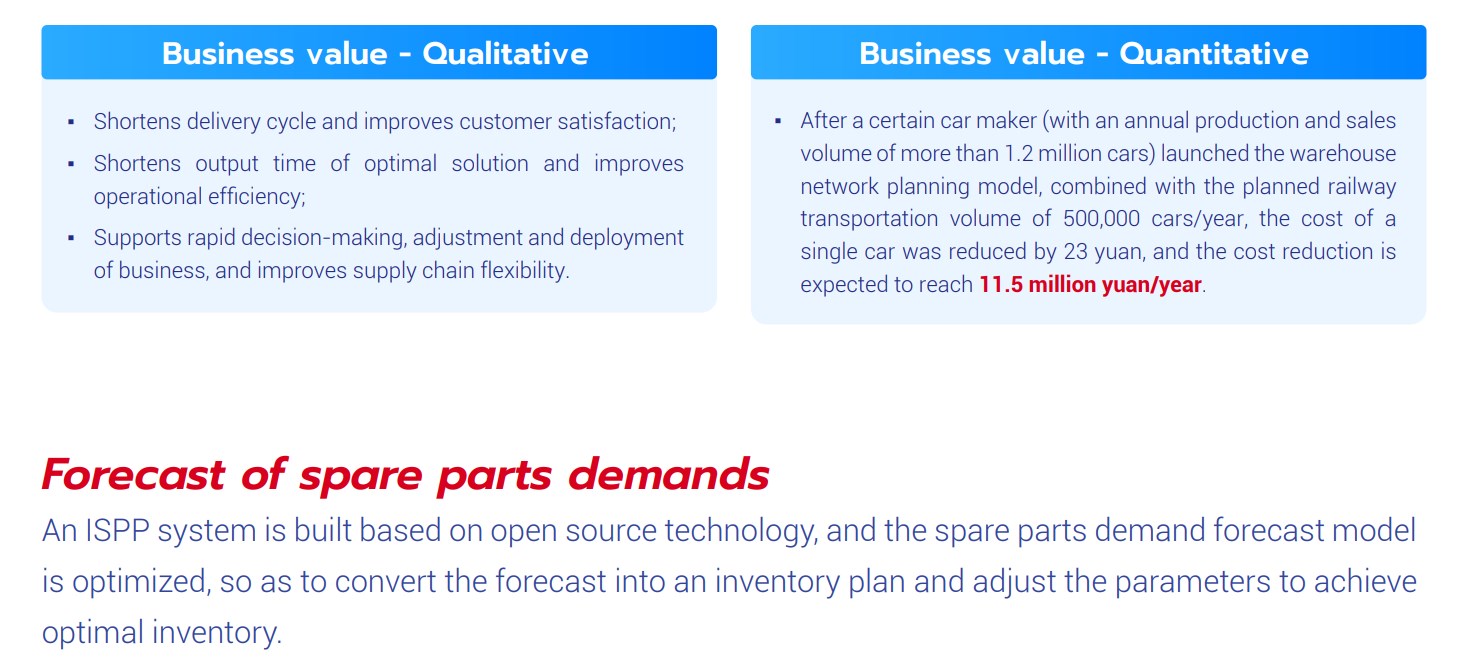 Business value - Qualitative

▪ Shortens delivery cycle and improves customer satisfaction;
▪ Shortens output time of optimal solution and improves operational efficiency;
▪ Supports rapid decision-making, adjustment and deployment of business, and improves supply chain flexibility.

Business value - Quantitative

▪ After a certain car maker (with an annual production and sales volume of more than 1.2 million cars) launched the warehouse network planning model, combined with the planned railway transportation volume of 500,000 cars/year, the cost of a single car was reduced by 23 yuan, and the cost reduction is expected to reach 11.5 million yuan/year.

Forecast of spare parts demands

An ISPP system is built based on open source technology, and the spare parts demand forecast model is optimized, so as to convert the forecast into an inventory plan and adjust the parameters to achieve optimal inventory.